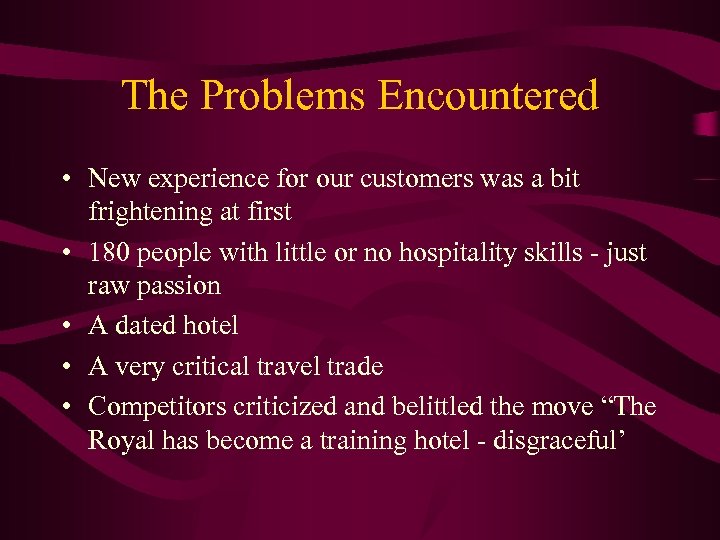 The Problems Encountered

• New experience for our customers was a bit frightening at first

• 180 people with little or no hospitality skills - just raw passion

• A dated hotel

• A very critical travel trade

• Competitors criticized and belittled the move “The Royal has become a training hotel - disgraceful’